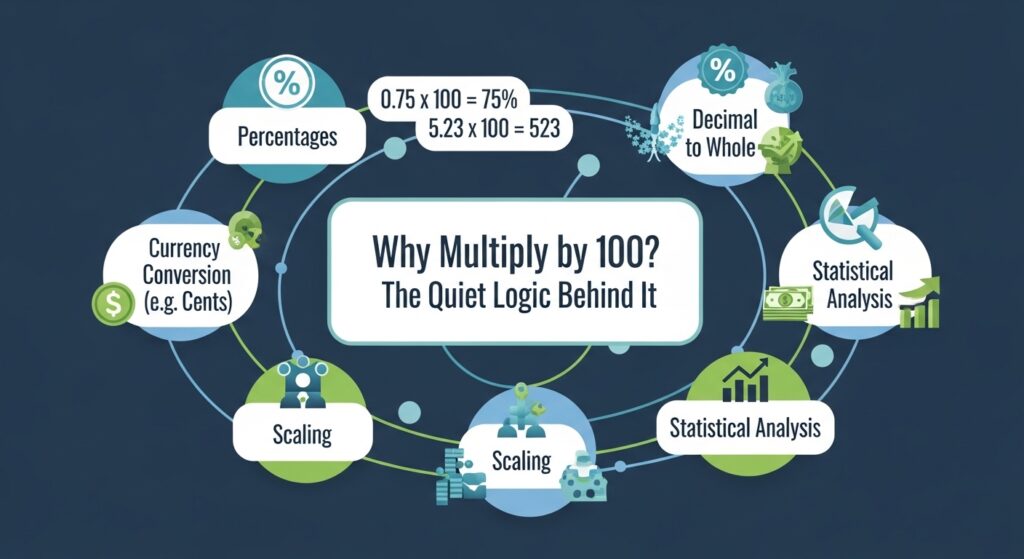 %

Percentages

0.75 x 100 = 75%
5.23 x 100 = 523

%

Decimal to Whole

Currency Conversion (e.g. Cents)

$

Why Multiply by 100?
The Quiet Logic Behind It

Statistical Analysis

Scaling

Scaling

Statistical Analysis